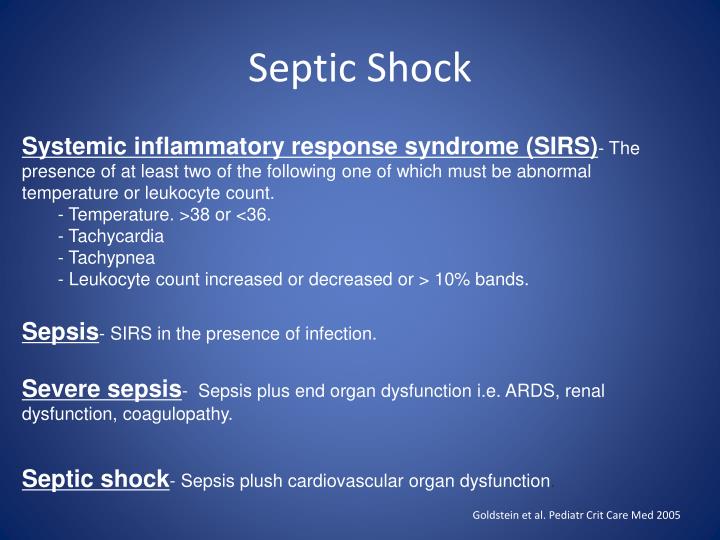 Septic Shock

Systemic inflammatory response syndrome (SIRS)- The presence of at least two of the following one of which must be abnormal temperature or leukocyte count.
- Temperature. >38 or <36.
- Tachycardia
- Tachypnea
- Leukocyte count increased or decreased or > 10% bands.

Sepsis- SIRS in the presence of infection.

Severe sepsis- Sepsis plus end organ dysfunction i.e. ARDS, renal dysfunction, coagulopathy.

Septic shock- Sepsis plush cardiovascular organ dysfunction.

Goldstein et al. Pediatr Crit Care Med 2005